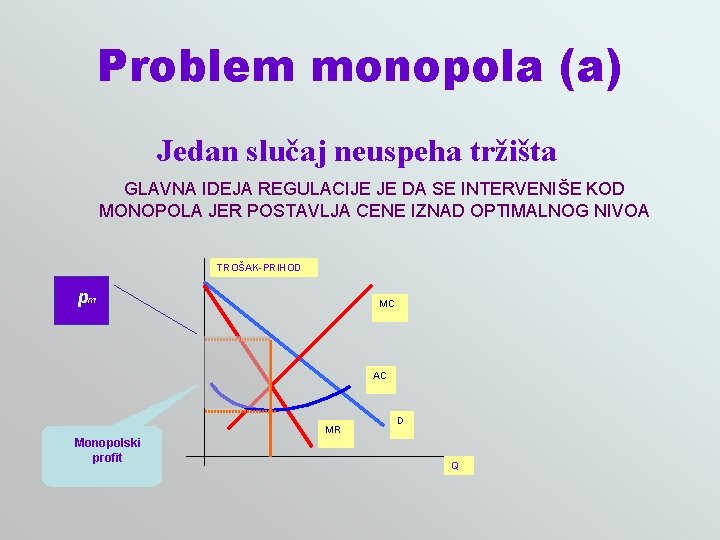 Problem monopola (a)

Jedan slučaj neuspeha tržišta

GLAVNA IDEJA REGULACIJE JE DA SE INTERVENIŠE KOD MONOPOLA JER POSTAVLJA CENE IZNAD OPTIMALNOG NIVOA

TROŠAK-PRIHOD

$p_m$

MC

AC

D

MR

Q

Monopolski profit